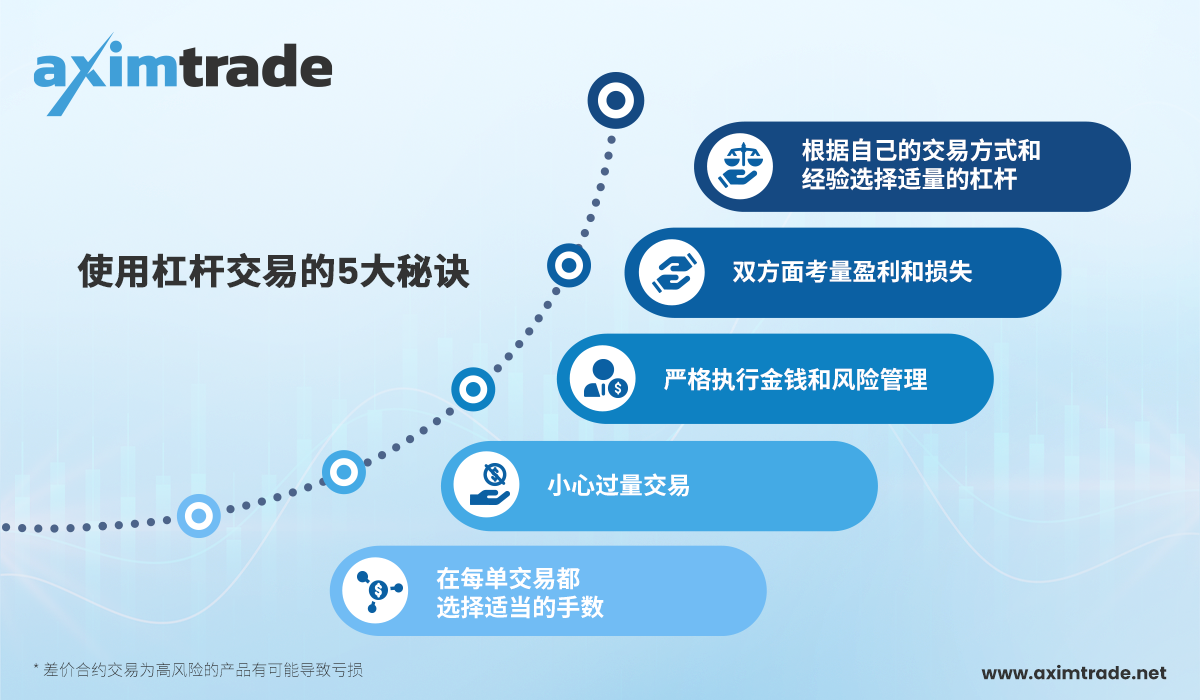 aximtrade

使用杠杆交易的5大秘诀

根据自己的交易方式和经验选择适量的杠杆

双方面考量盈利和损失

严格执行金钱和风险管理

小心过量交易

在每单交易都选择适当的手数

* 差价合约交易为高风险的产品有可能导致亏损

www.aximtrade.net